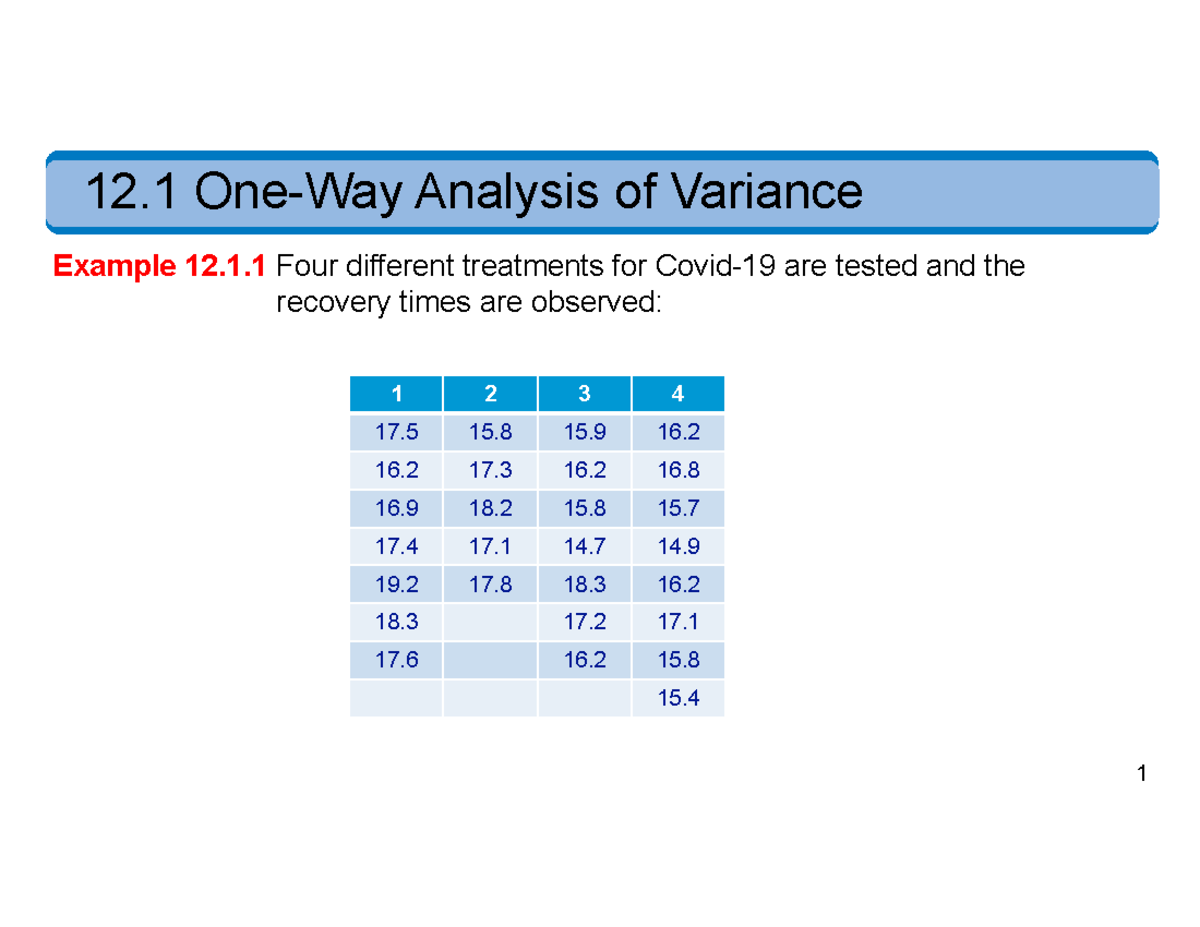 12.1 One-Way Analysis of Variance

Example 12.1.1 Four different treatments for Covid-19 are tested and the recovery times are observed:

| 1 | 2 | 3 | 4 |
|---|---|---|---|
| 17.5 | 15.8 | 15.9 | 16.2 |
| 16.2 | 17.3 | 16.2 | 16.8 |
| 16.9 | 18.2 | 15.8 | 15.7 |
| 17.4 | 17.1 | 14.7 | 14.9 |
| 19.2 | 17.8 | 18.3 | 16.2 |
| 18.3 | | 17.2 | 17.1 |
| 17.6 | | 16.2 | 15.8 |
| | | | 15.4 |

1